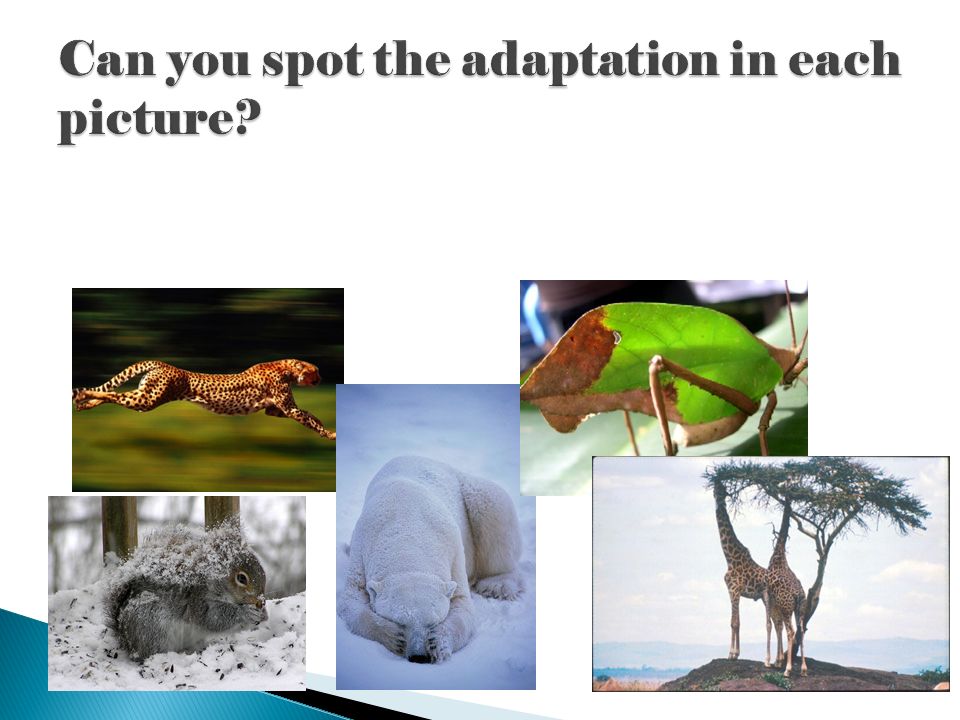 Can you spot the adaptation in each picture?